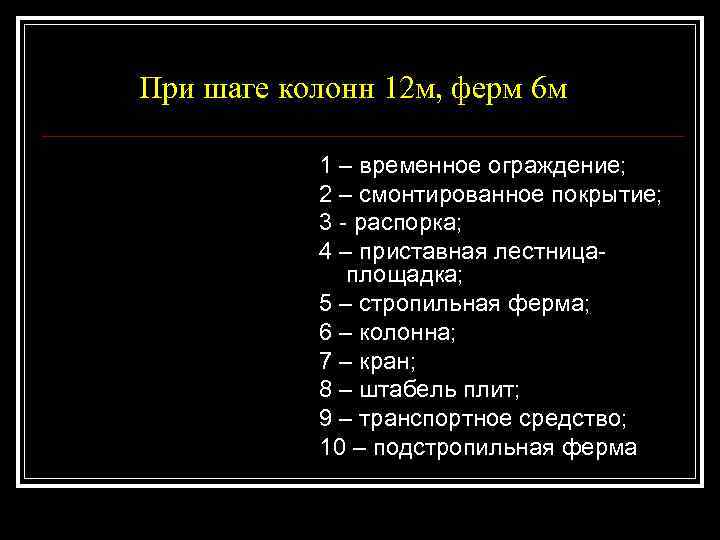 При шаге колонн 12м, ферм 6м

1 – временное ограждение;
2 – смонтированное покрытие;
3 - распорка;
4 – приставная лестница-площадка;
5 – стропильная ферма;
6 – колонна;
7 – кран;
8 – штабель плит;
9 – транспортное средство;
10 – подстропильная ферма